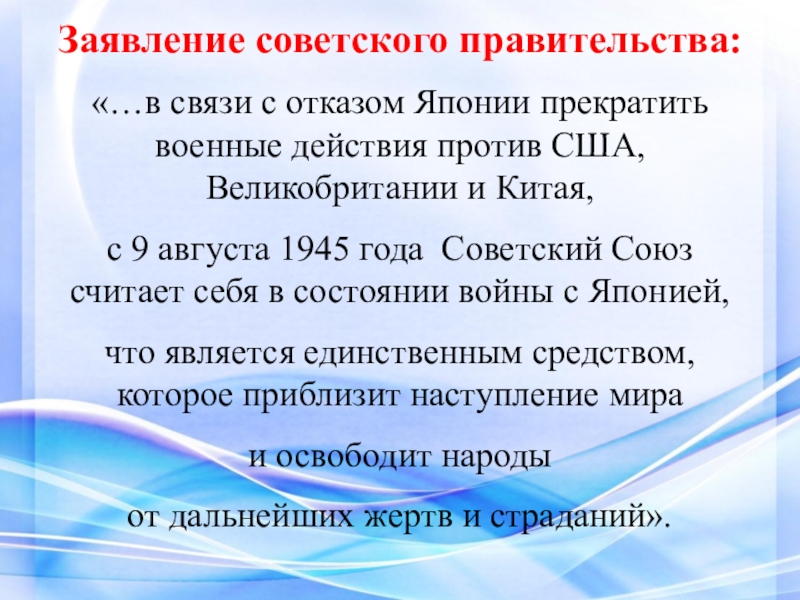 Заявление советского правительства:

«…в связи с отказом Японии прекратить военные действия против США, Великобритании и Китая,

с 9 августа 1945 года Советский Союз считает себя в состоянии войны с Японией,

что является единственным средством, которое приблизит наступление мира

и освободит народы

от дальнейших жертв и страданий».